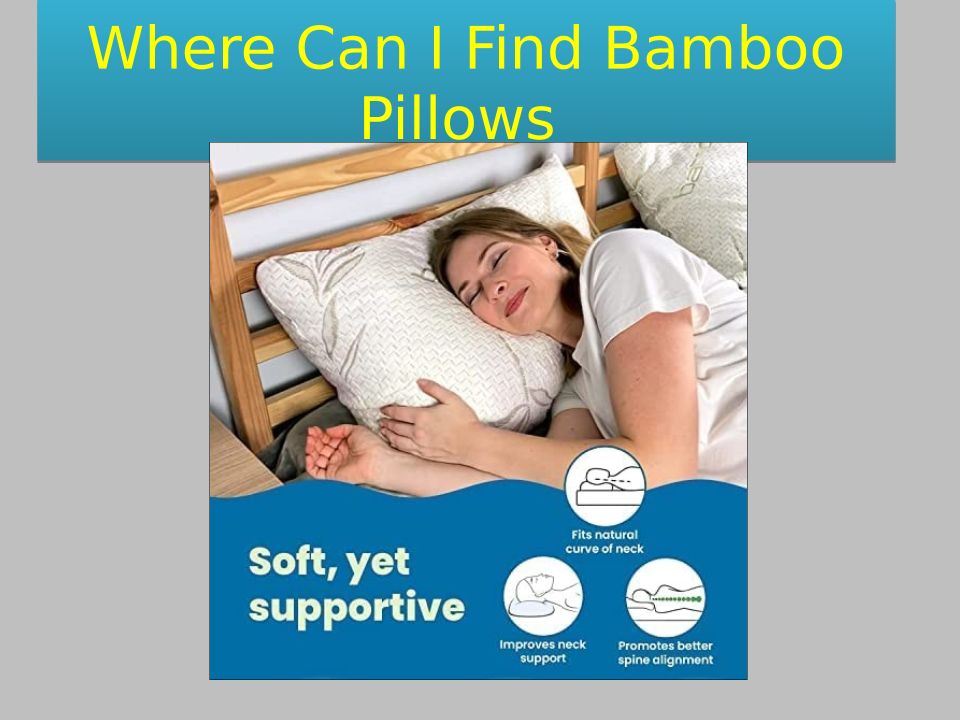 Where Can I Find Bamboo Pillows

Soft, yet supportive

Fits natural curve of neck

Improves neck support

Promotes better spine alignment